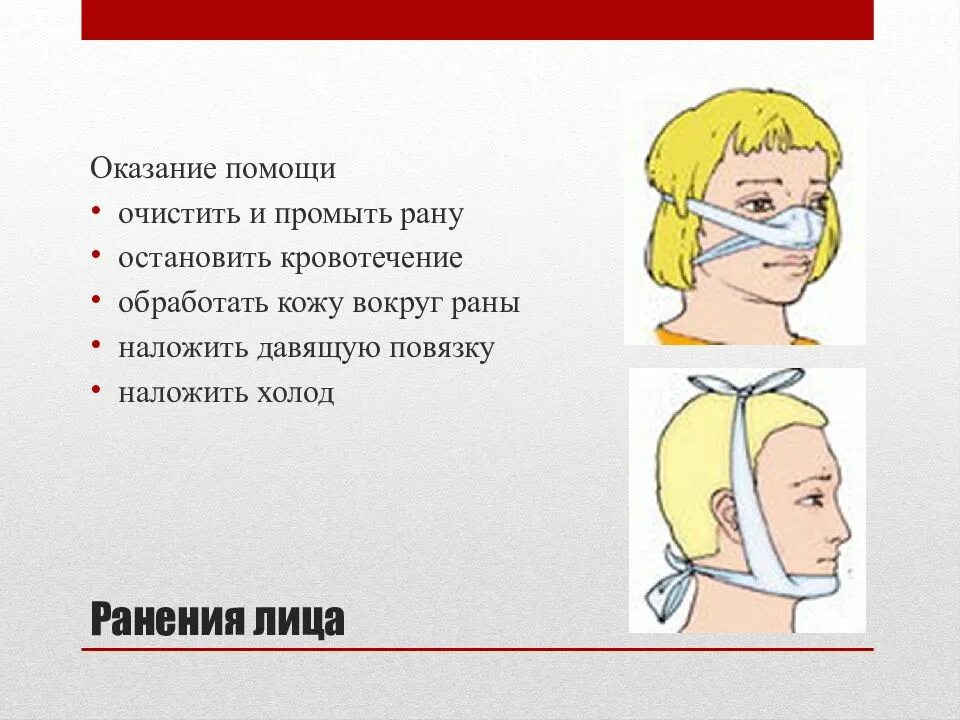 Оказание помощи
• очистить и промыть рану
• остановить кровотечение
• обработать кожу вокруг раны
• наложить давящую повязку
• наложить холод

Ранения лица